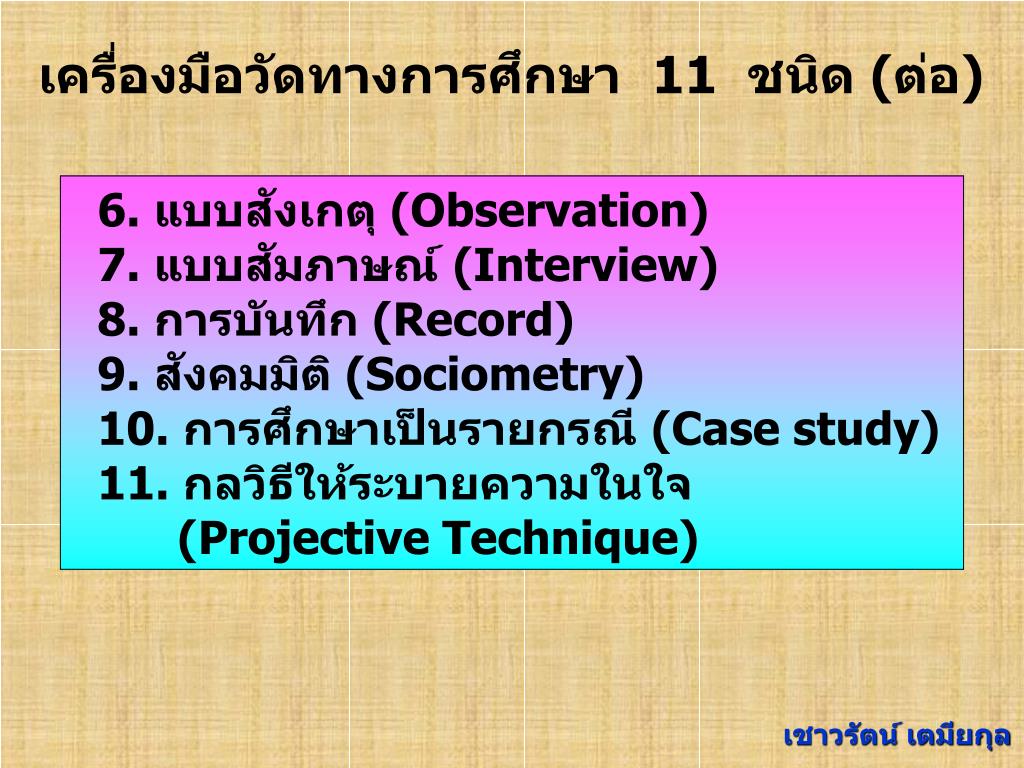 เครื่องมือวัดทางการศึกษา 11 ชนิด (ต่อ)

6. แบบสังเกตุ (Observation)
7. แบบสัมภาษณ์ (Interview)
8. การบันทึก (Record)
9. สังคมมิติ (Sociometry)
10. การศึกษาเป็นรายกรณี (Case study)
11. กลวิธีให้ระบายความในใจ (Projective Technique)

เชาวรัตน์ เตมียกุล